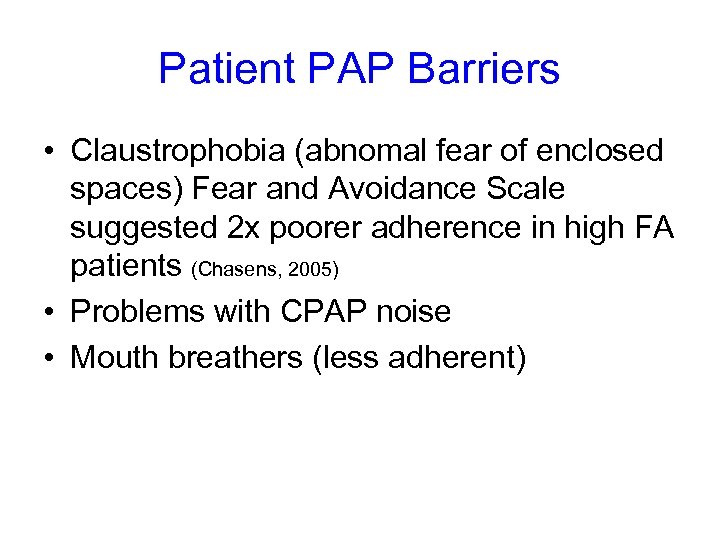 Patient PAP Barriers

• Claustrophobia (abnomal fear of enclosed spaces) Fear and Avoidance Scale suggested 2x poorer adherence in high FA patients (Chasens, 2005)
• Problems with CPAP noise
• Mouth breathers (less adherent)